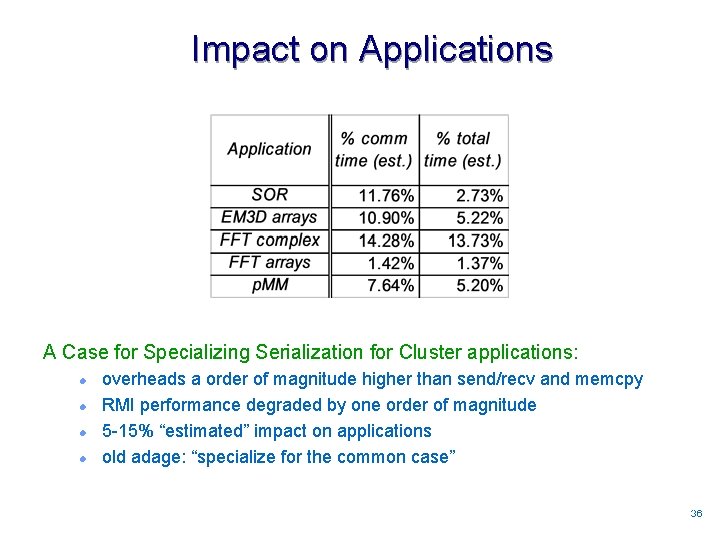 Impact on Applications

| Application | % comm time (est.) | % total time (est.) |
|---|---|---|
| SOR | 11.76% | 2.73% |
| EM3D arrays | 10.90% | 5.22% |
| FFT complex | 14.28% | 13.73% |
| FFT arrays | 1.42% | 1.37% |
| pMM | 7.64% | 5.20% |

A Case for Specializing Serialization for Cluster applications:

- overheads a order of magnitude higher than send/recv and memcpy
- RMI performance degraded by one order of magnitude
- 5-15% “estimated” impact on applications
- old adage: “specialize for the common case”

36